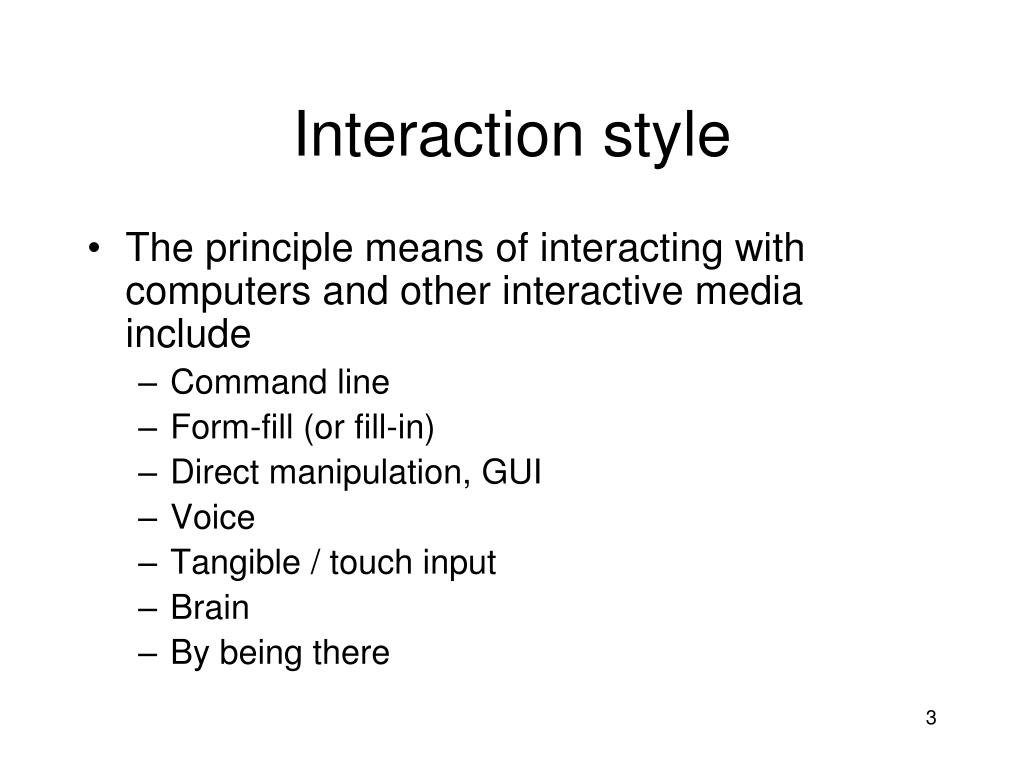 Interaction style

• The principle means of interacting with computers and other interactive media include
– Command line
– Form-fill (or fill-in)
– Direct manipulation, GUI
– Voice
– Tangible / touch input
– Brain
– By being there

3